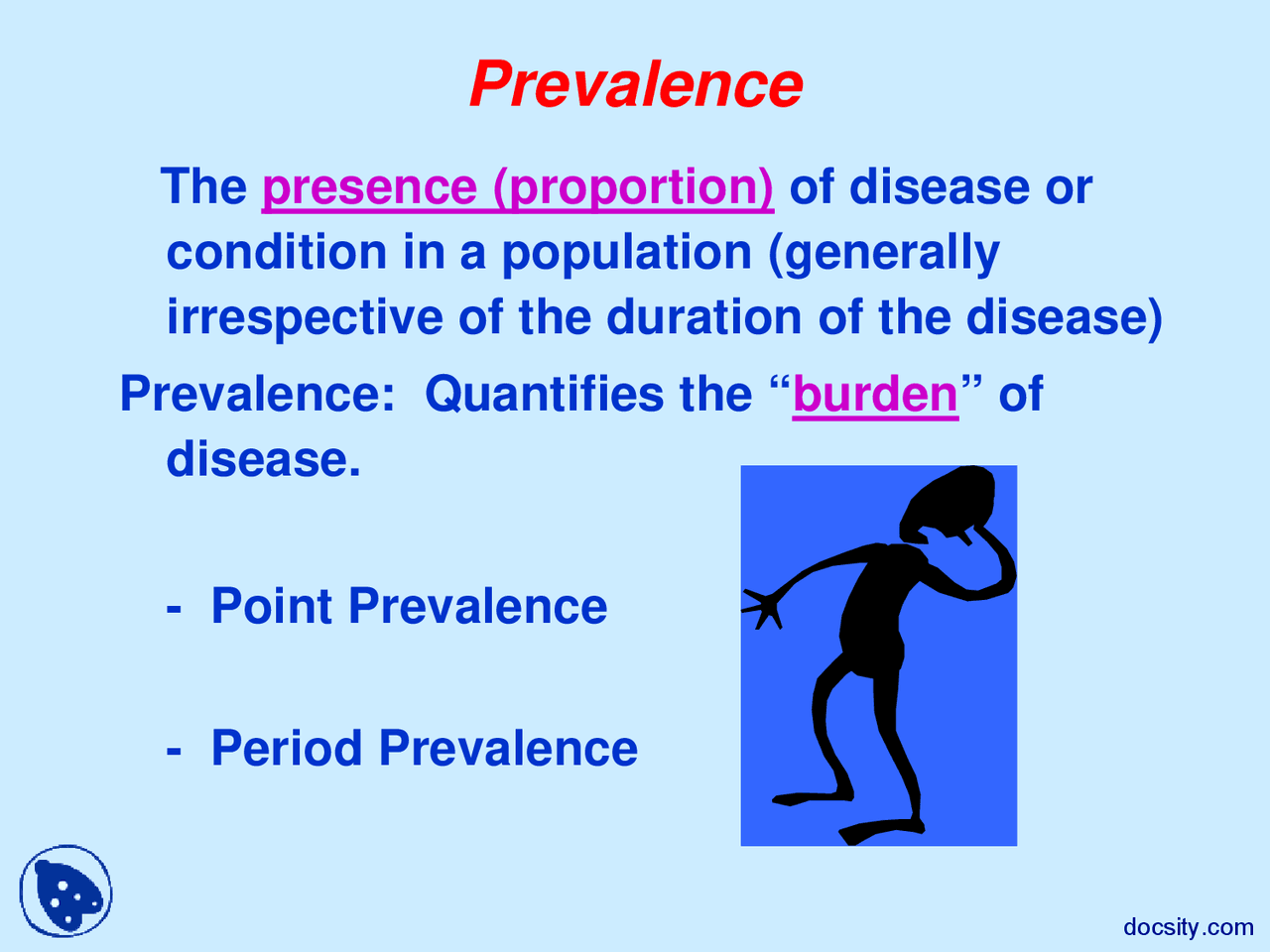 Prevalence

The presence (proportion) of disease or condition in a population (generally irrespective of the duration of the disease)

Prevalence: Quantifies the “burden” of disease.

- Point Prevalence

- Period Prevalence

docsity.com